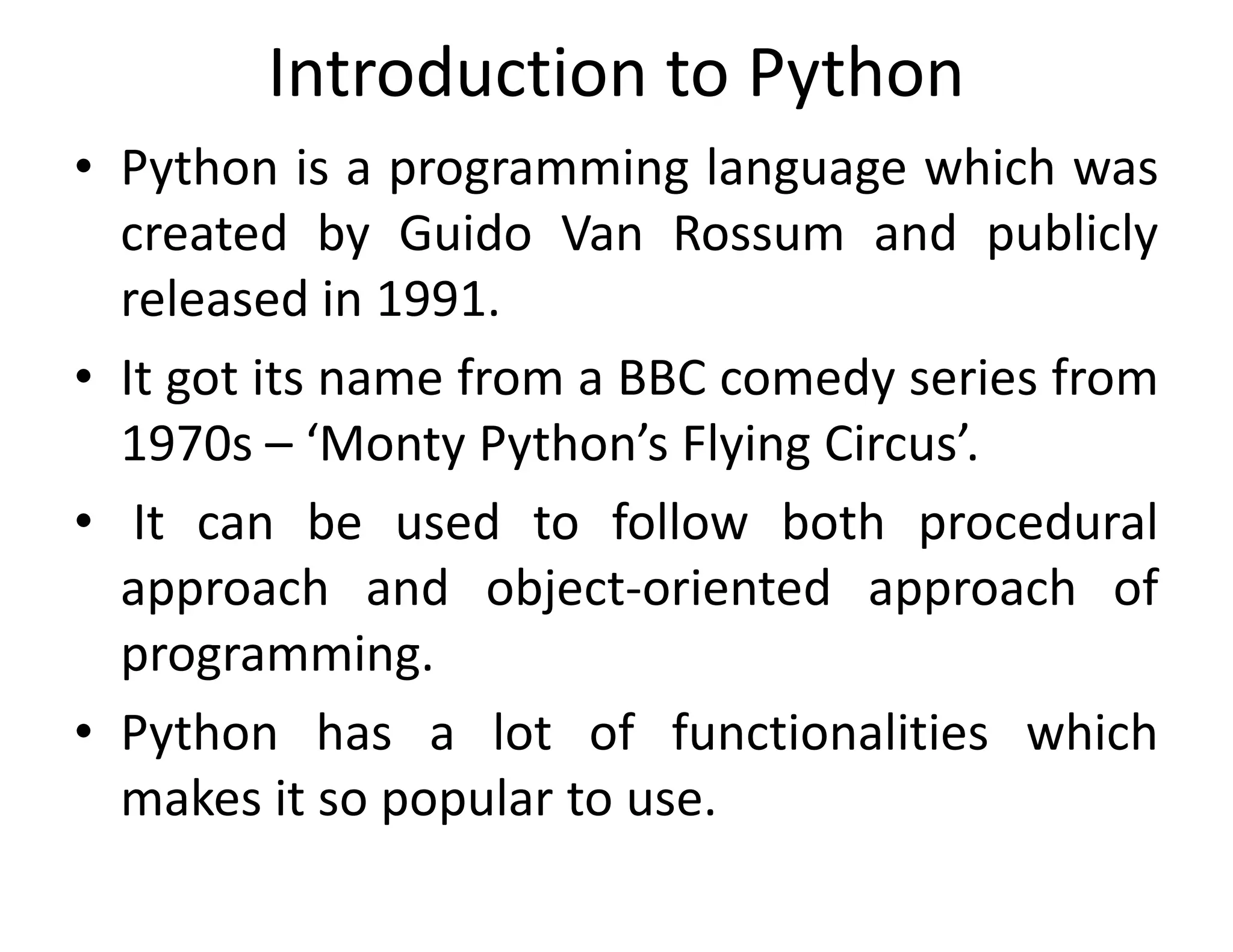 Introduction to Python

• Python is a programming language which was created by Guido Van Rossum and publicly released in 1991.

• It got its name from a BBC comedy series from 1970s – ‘Monty Python’s Flying Circus’.

• It can be used to follow both procedural approach and object-oriented approach of programming.

• Python has a lot of functionalities which makes it so popular to use.